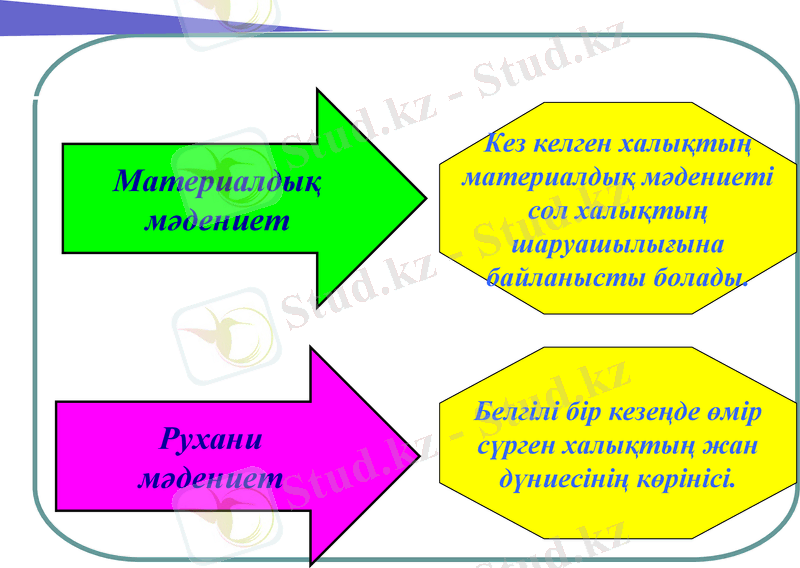 Материалдық мәдениет

Кез келген халықтың материалдық мәдениеті сол халықтың шаруашылығына байланысты болады.

Рухани мәдениет

Белгілі бір кезеңде өмір сүрген халықтың жан дүниесінің көрінісі.

Stud.kz - Stud.kz